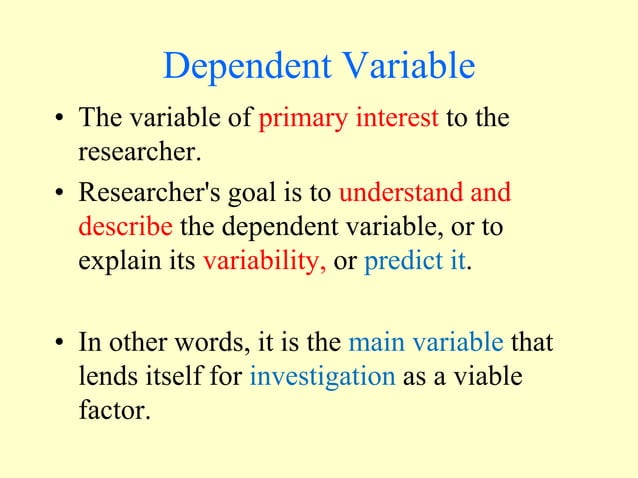 Dependent Variable

• The variable of primary interest to the researcher.

• Researcher's goal is to understand and describe the dependent variable, or to explain its variability, or predict it.

• In other words, it is the main variable that lends itself for investigation as a viable factor.